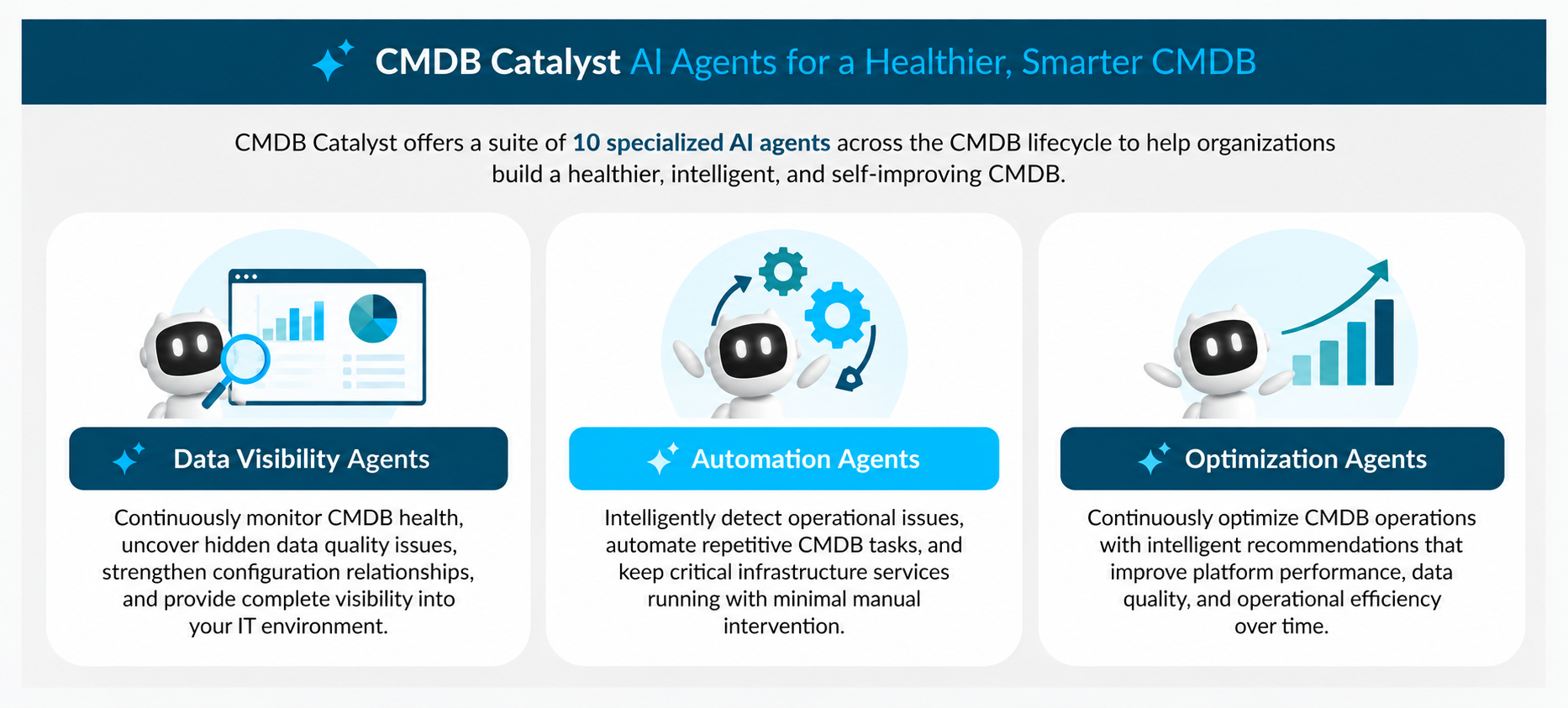 CMDB Catalyst AI Agents for a Healthier, Smarter CMDB

CMDB Catalyst offers a suite of 10 specialized AI agents across the CMDB lifecycle to help organizations build a healthier, intelligent, and self-improving CMDB.

Data Visibility Agents

Continuously monitor CMDB health, uncover hidden data quality issues, strengthen configuration relationships, and provide complete visibility into your IT environment.

Automation Agents

Intelligently detect operational issues, automate repetitive CMDB tasks, and keep critical infrastructure services running with minimal manual intervention.

Optimization Agents

Continuously optimize CMDB operations with intelligent recommendations that improve platform performance, data quality, and operational efficiency over time.